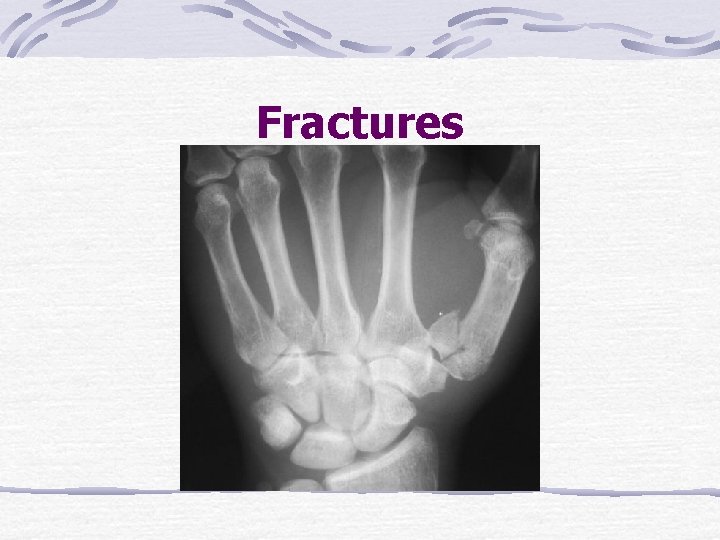 Fractures